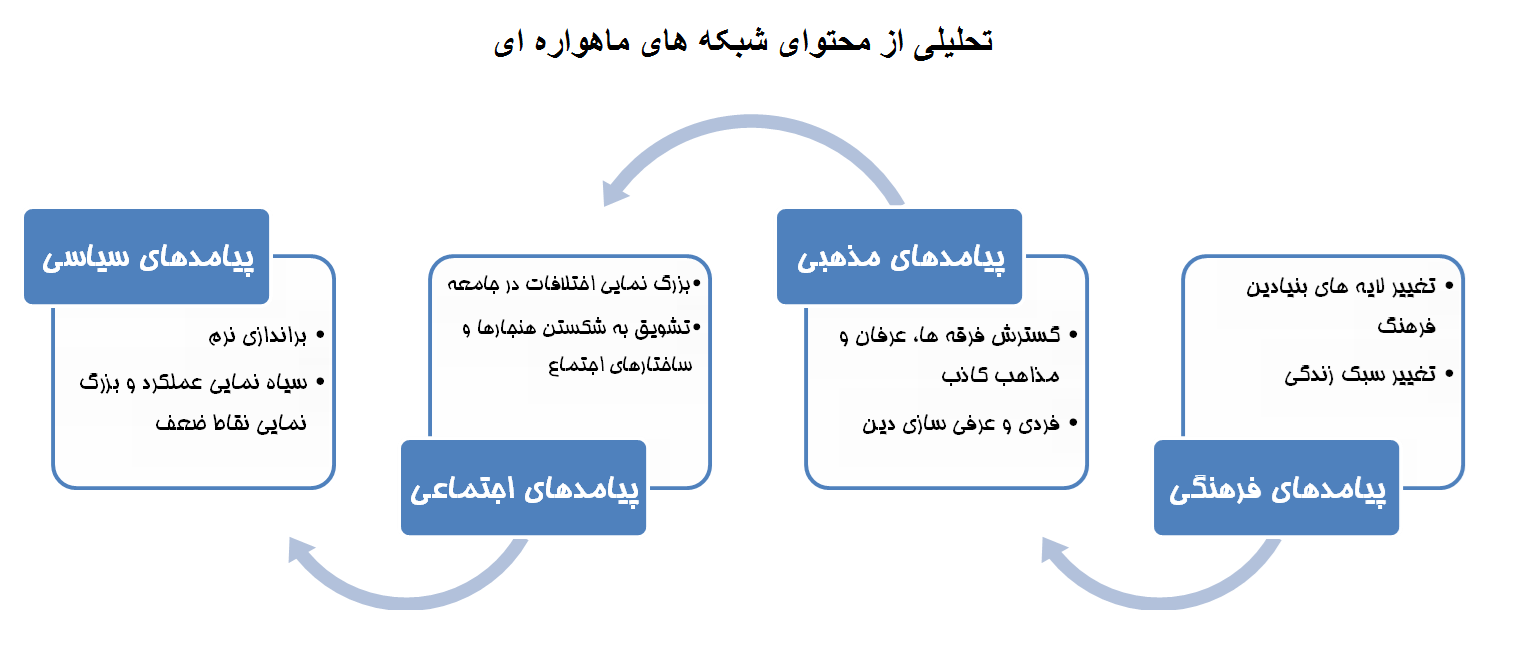 تحلیلی از محتوای شبکه های ماهواره ای

پیامدهای فرهنگی
• تغییر لایه های بنیادین فرهنگ
• تغییر سبک زندگی

پیامدهای مذهبی
• گسترش فرقه ها، عرفان و مذاهب کاذب
• فردی و عرفی سازی دین

پیامدهای اجتماعی
• بزرگ نمایی اختلافات در جامعه
• تشویق به شکستن هنجارها و ساختارهای اجتماع

پیامدهای سیاسی
• براندازی نرم
• سیاه نمایی عملکرد و بزرگ نمایی نقاط ضعف